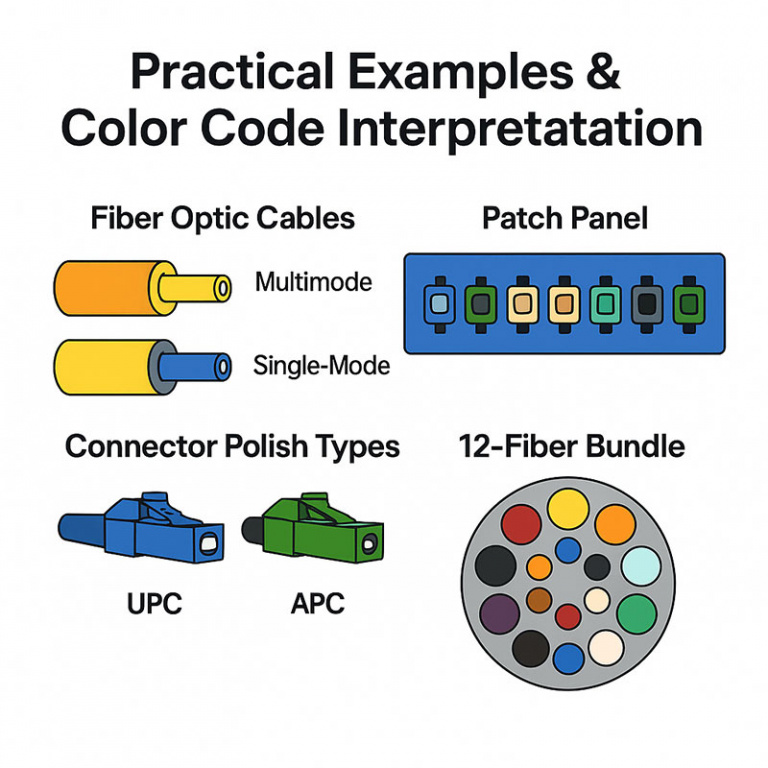 Practical Examples & Color Code Interpretatation

Fiber Optic Cables

Multimode

Single-Mode

Patch Panel

Connector Polish Types

UPC

APC

12-Fiber Bundle